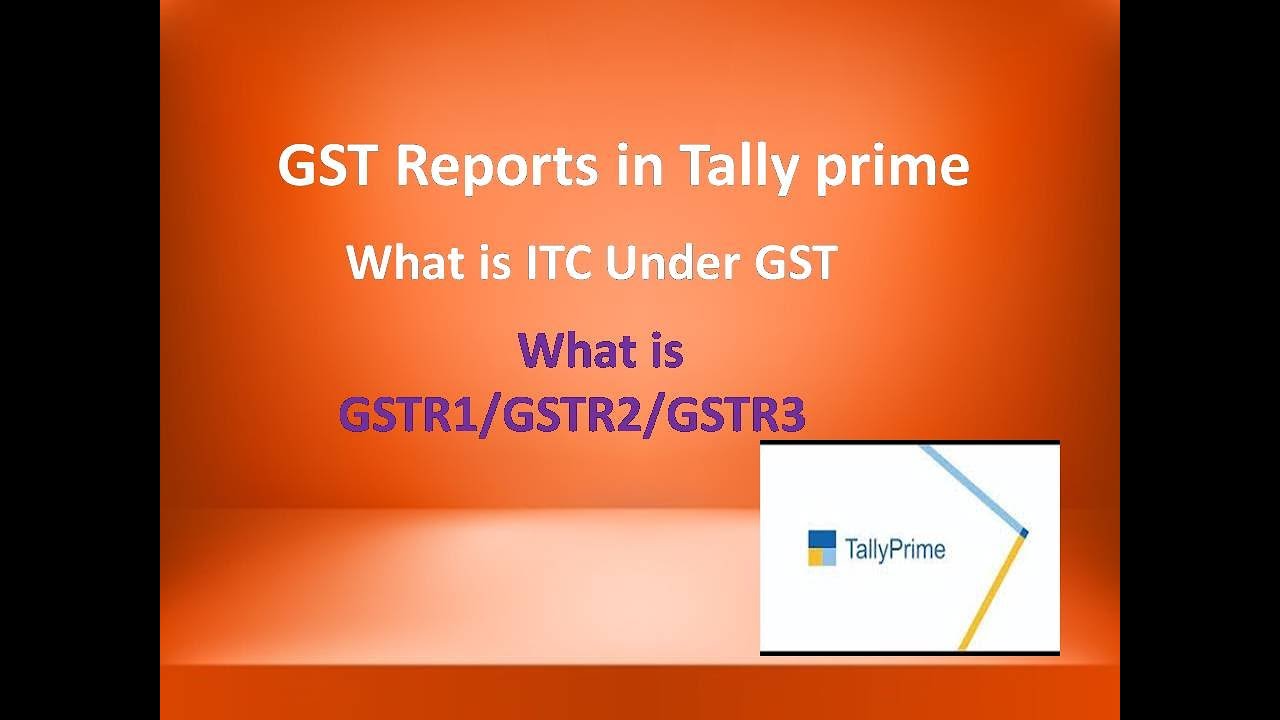 GST Reports in Tally prime

What is ITC Under GST

What is
GSTR1/GSTR2/GSTR3

TallyPrime